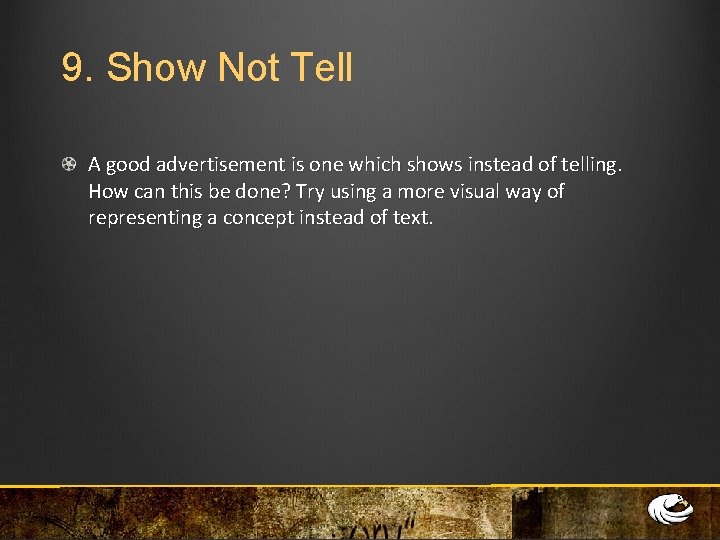 9. Show Not Tell

A good advertisement is one which shows instead of telling. How can this be done? Try using a more visual way of representing a concept instead of text.